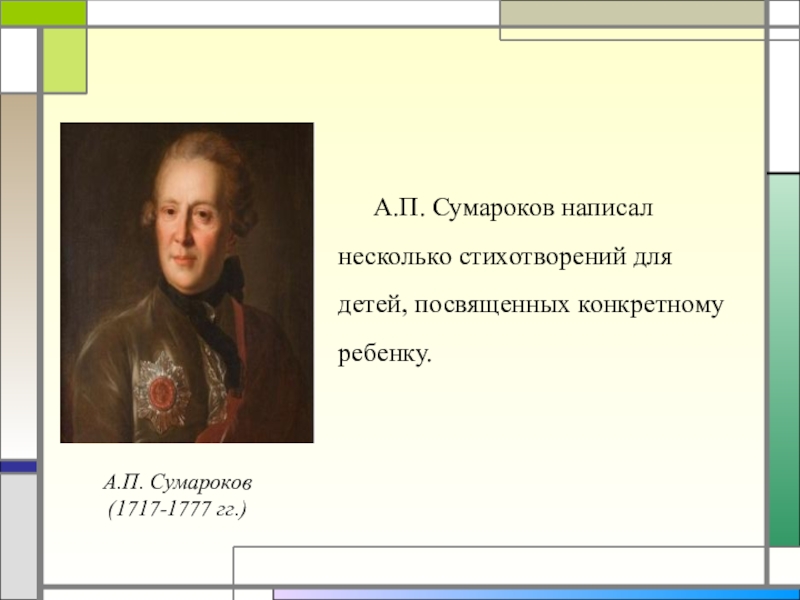 А.П. Сумароков написал несколько стихотворений для детей, посвященных конкретному ребенку.

А.П. Сумароков
(1717-1777 гг.)